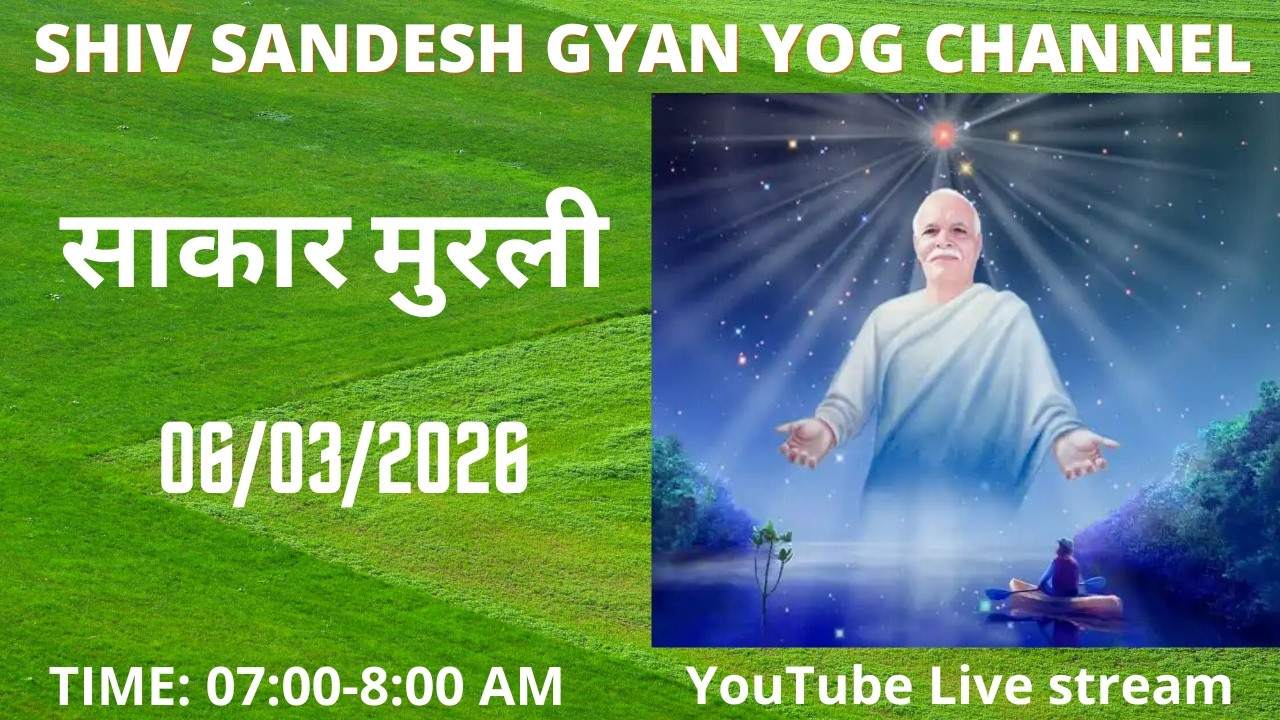 SHIV SANDESH GYAN YOG CHANNEL

साकार मुरली

06/03/2026

TIME: 07:00-8:00 AM

YouTube Live stream